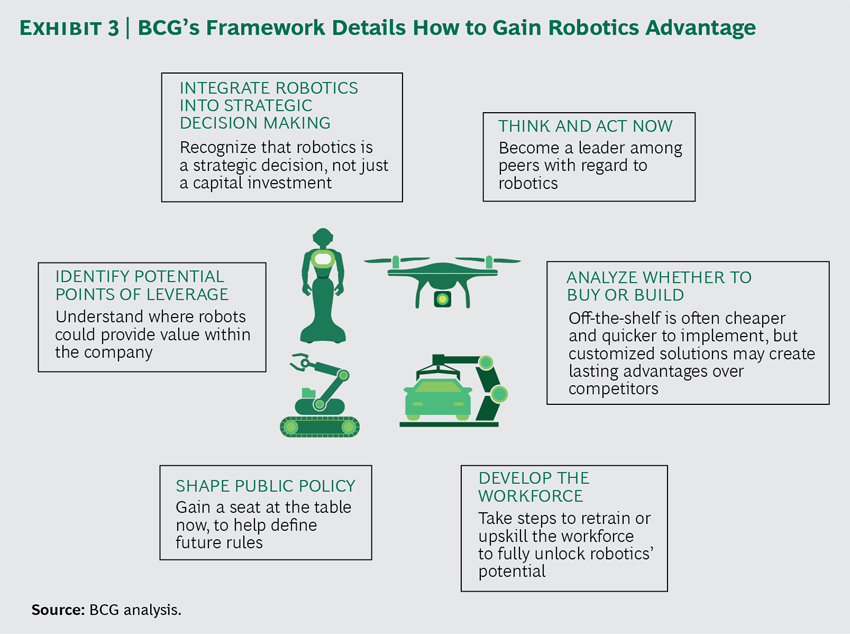 EXHIBIT 3 | BCG's Framework Details How to Gain Robotics Advantage

INTEGRATE ROBOTICS INTO STRATEGIC DECISION MAKING
Recognize that robotics is a strategic decision, not just a capital investment

THINK AND ACT NOW
Become a leader among peers with regard to robotics

IDENTIFY POTENTIAL POINTS OF LEVERAGE
Understand where robots could provide value within the company

ANALYZE WHETHER TO BUY OR BUILD
Off-the-shelf is often cheaper and quicker to implement, but customized solutions may create lasting advantages over competitors

SHAPE PUBLIC POLICY
Gain a seat at the table now, to help define future rules

DEVELOP THE WORKFORCE
Take steps to retrain or upskill the workforce to fully unlock robotics' potential

Source: BCG analysis.